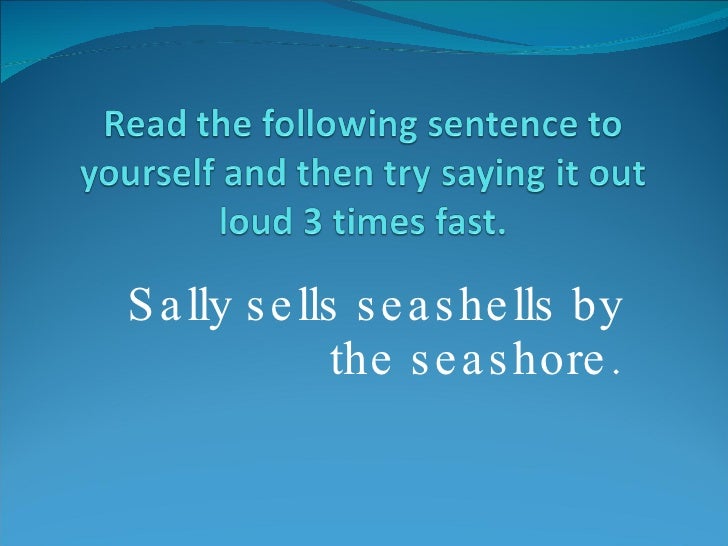 Read the following sentence to yourself and then try saying it out loud 3 times fast.

Sally sells seashells by the seashore.